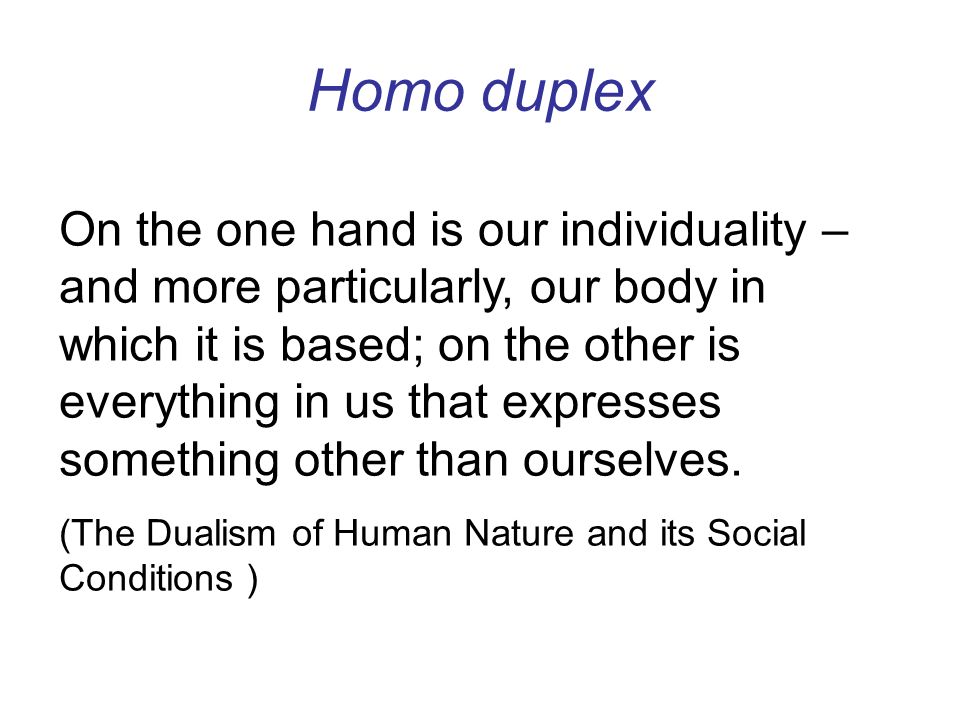 Homo duplex

On the one hand is our individuality – and more particularly, our body in which it is based; on the other is everything in us that expresses something other than ourselves.

(The Dualism of Human Nature and its Social Conditions )